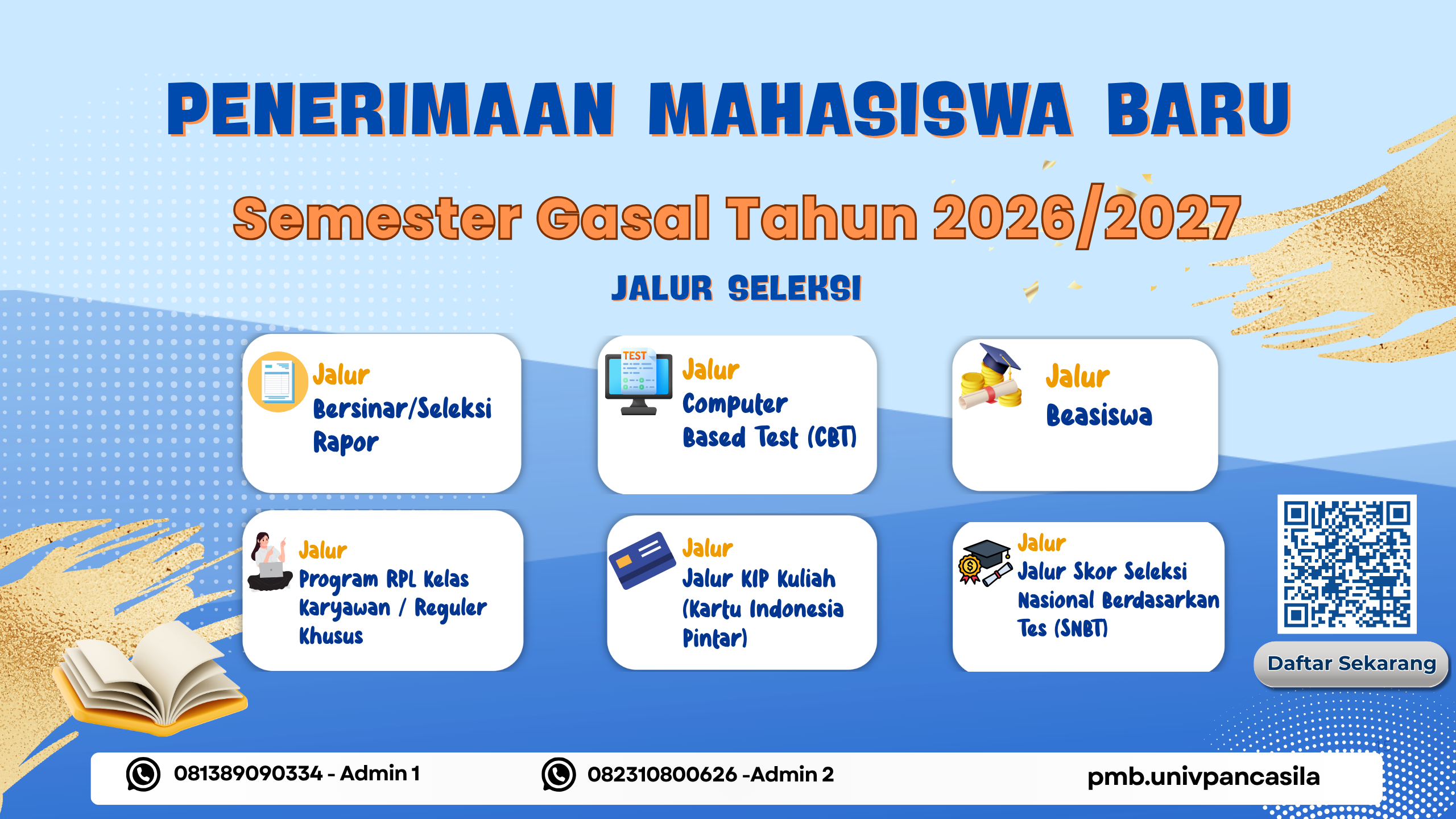 PENERIMAAN MAHASISWA BARU

Semester Gasal Tahun 2026/2027

JALUR SELEKSI

Jalur
Bersinar/Seleksi Rapor

TEST
Jalur
Computer Based Test (CBT)

Jalur
Beasiswa

Jalur
Program RPL Kelas Karyawan / Reguler Khusus

Jalur
Jalur KIP Kuliah (Kartu Indonesia Pintar)

Jalur
Jalur Skor Seleksi Nasional Berdasarkan Tes (SNBT)

Daftar Sekarang

081389090334 - Admin 1
082310800626 -Admin 2
pmb.univpancasila